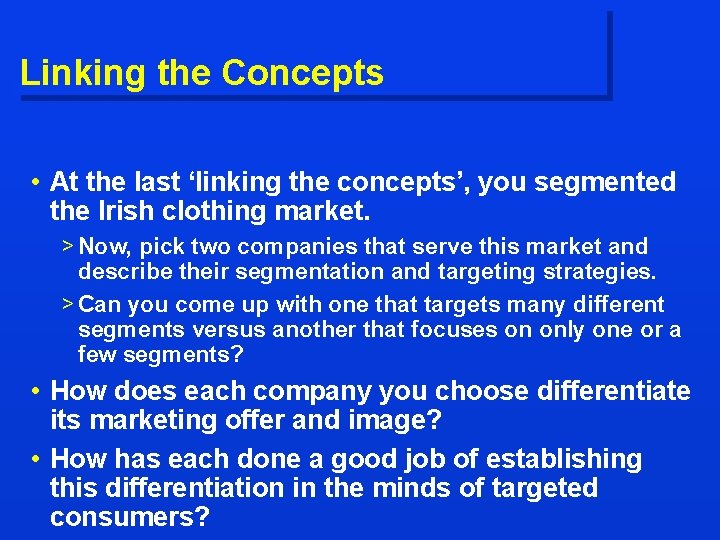 Linking the Concepts

• At the last ‘linking the concepts’, you segmented the Irish clothing market.

> Now, pick two companies that serve this market and describe their segmentation and targeting strategies.

> Can you come up with one that targets many different segments versus another that focuses on only one or a few segments?

• How does each company you choose differentiate its marketing offer and image?

• How has each done a good job of establishing this differentiation in the minds of targeted consumers?